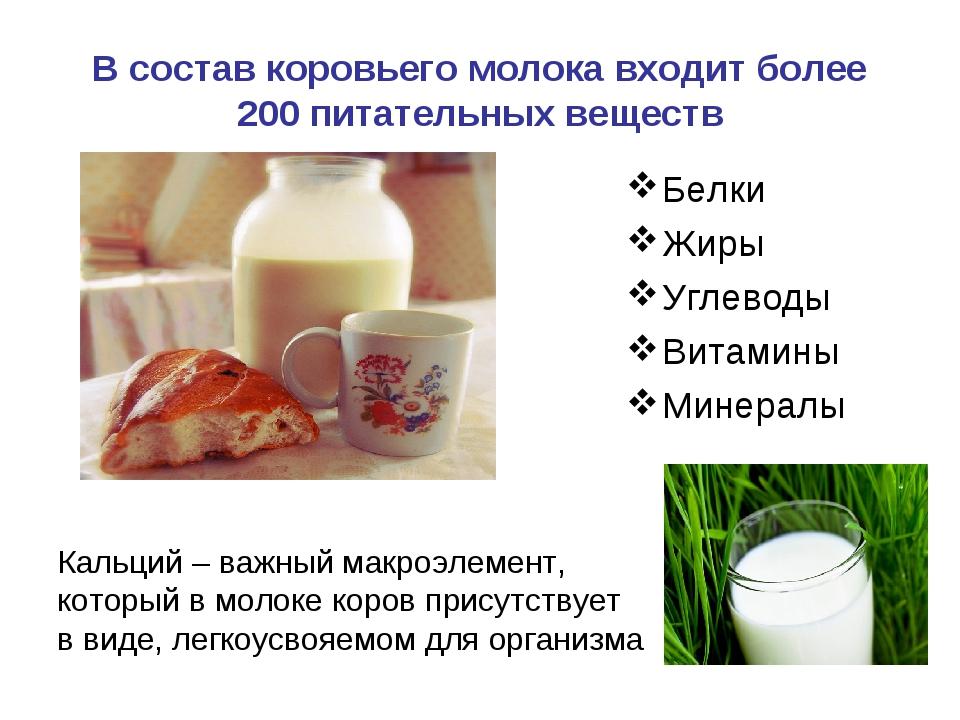 В состав коровьего молока входит более 200 питательных веществ

❖ Белки
❖ Жиры
❖ Углеводы
❖ Витамины
❖ Минералы

Кальций – важный макроэлемент, который в молоке коров присутствует в виде, легкоусвояемом для организма